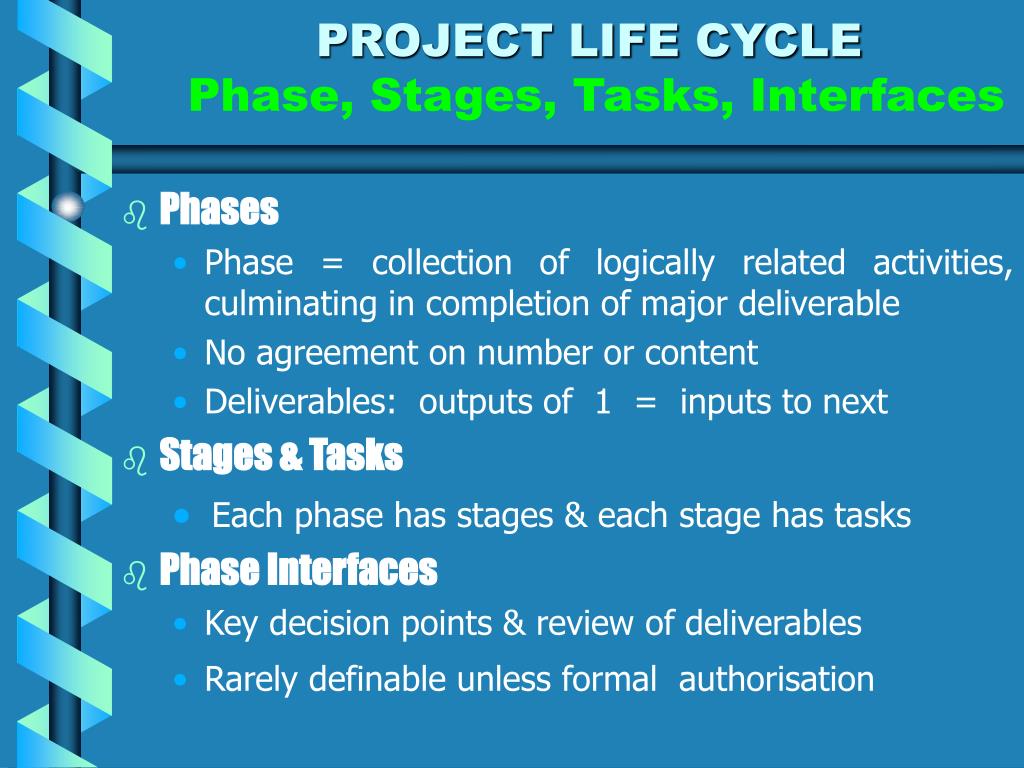 PROJECT LIFE CYCLE
Phase, Stages, Tasks, Interfaces

Phases
• Phase = collection of logically related activities, culminating in completion of major deliverable
• No agreement on number or content
• Deliverables: outputs of 1 = inputs to next

Stages & Tasks
• Each phase has stages & each stage has tasks

Phase Interfaces
• Key decision points & review of deliverables
• Rarely definable unless formal authorisation